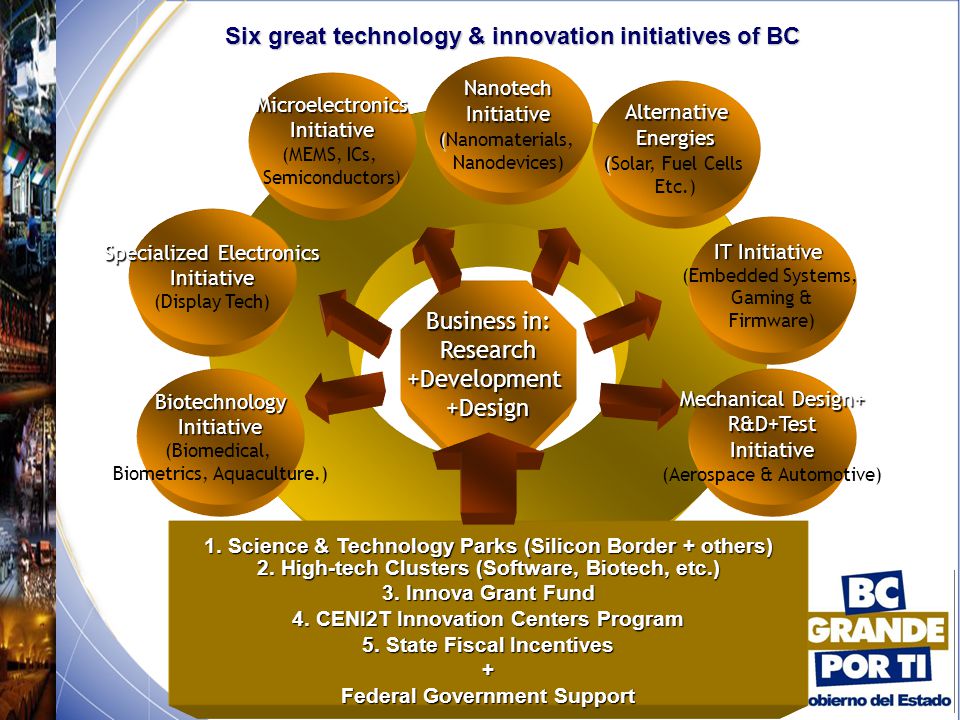 Six great technology & innovation initiatives of BC

Microelectronics Initiative (MEMS, ICs, Semiconductors)

Nanotech Initiative (Nanomaterials, Nanodevices)

Alternative Energies (Solar, Fuel Cells Etc.)

Specialized Electronics Initiative (Display Tech)

IT Initiative (Embedded Systems, Gaming & Firmware)

Business in: Research +Development +Design

Biotechnology Initiative (Biomedical, Biometrics, Aquaculture.)

Mechanical Design+ R&D+Test Initiative (Aerospace & Automotive)

1. Science & Technology Parks (Silicon Border + others)
2. High-tech Clusters (Software, Biotech, etc.)
3. Innova Grant Fund
4. CENI2T Innovation Centers Program
5. State Fiscal Incentives
+
Federal Government Support

BC GRANDE POR TI
obierno del Estado